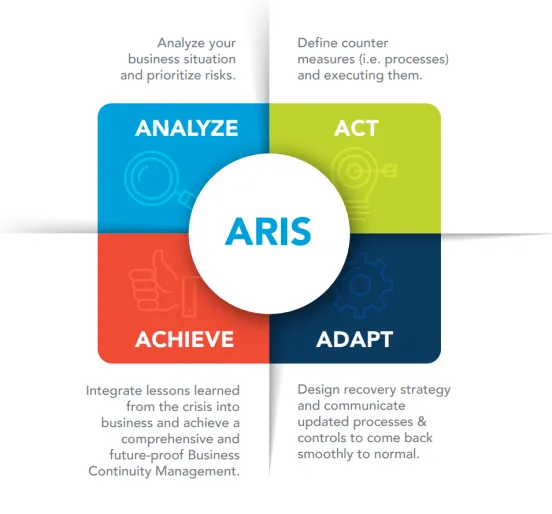 Analyze your business situation and prioritize risks.

Define counter measures (i.e. processes) and executing them.

ANALYZE

ACT

ARIS

ACHIEVE

ADAPT

Integrate lessons learned from the crisis into business and achieve a comprehensive and future-proof Business Continuity Management.

Design recovery strategy and communicate updated processes & controls to come back smoothly to normal.